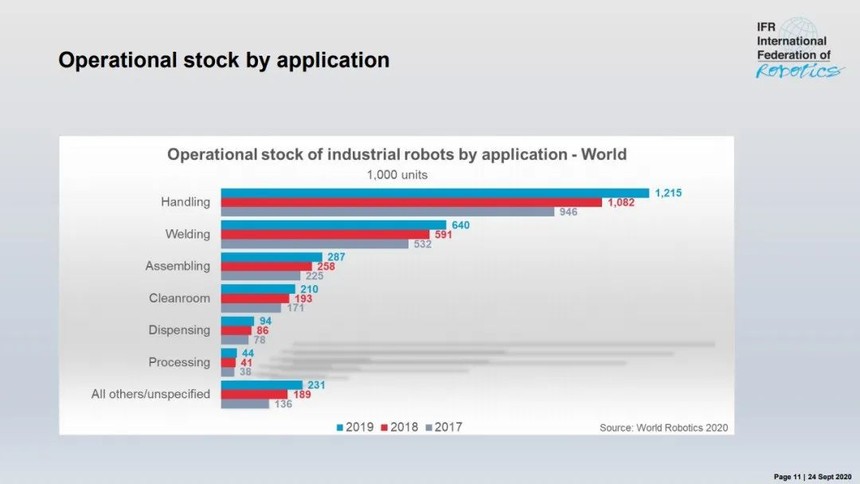 Operational stock by application

IFR International Federation of Robotics

Operational stock of industrial robots by application - World

1,000 units

Handling 1,215 1,082 946

Welding 640 591 532

Assembling 287 258 225

Cleanroom 210 193 171

Dispensing 94 86 78

Processing 44 41 38

All others/unspecified 231 189 136

2019 2018 2017

Source: World Robotics 2020

Page 11 | 24 Sept 2020